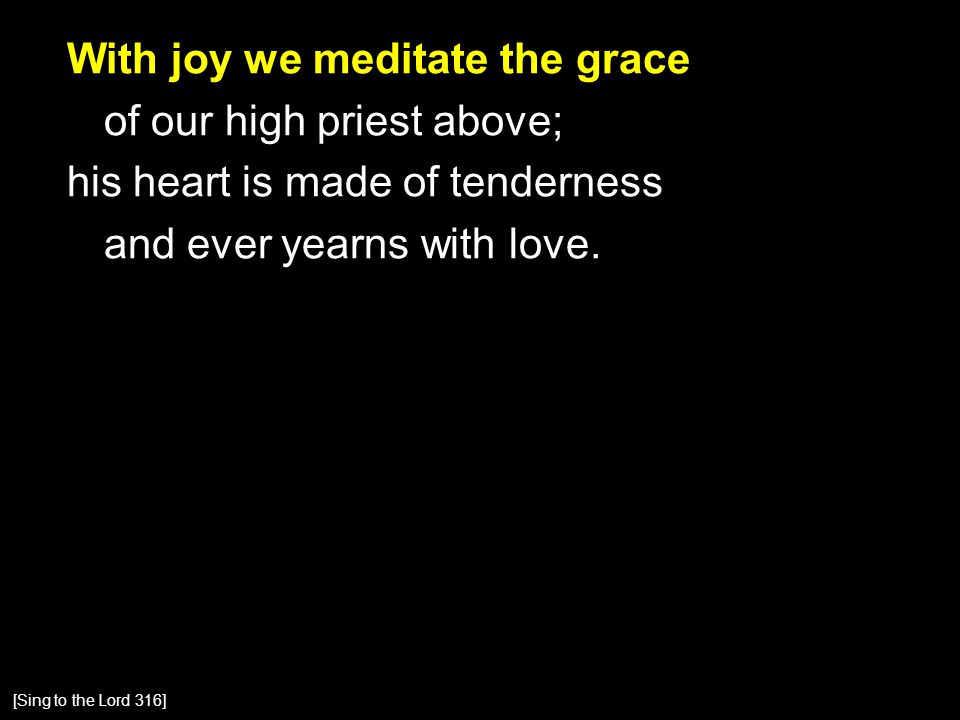 With joy we meditate the grace
of our high priest above;
his heart is made of tenderness
and ever yearns with love.

[Sing to the Lord 316]